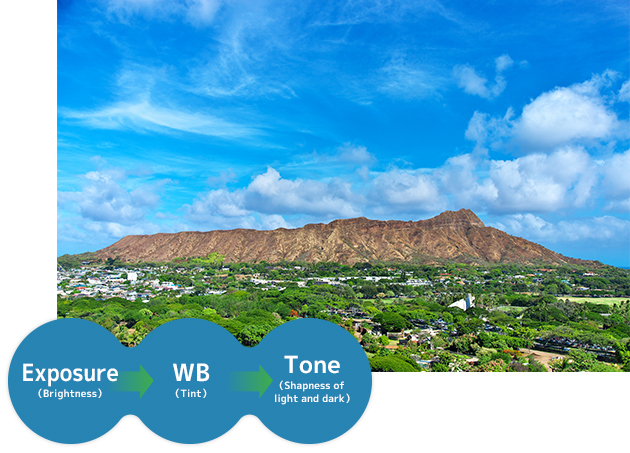 Exposure
(Brightness)

WB
(Tint)

Tone
(Shapness of light and dark)